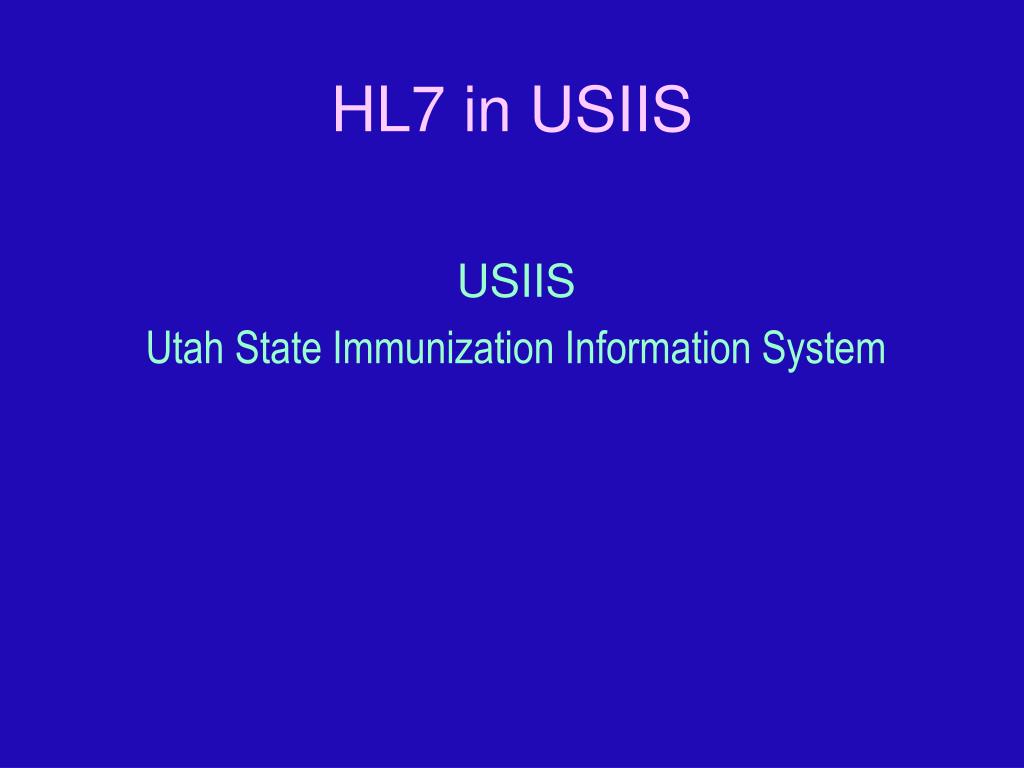 HL7 in USIIS

USIIS

Utah State Immunization Information System